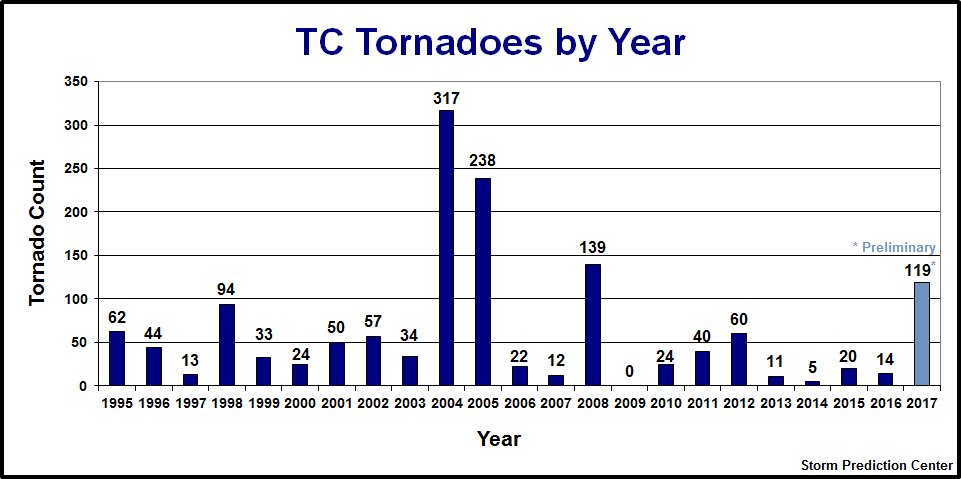 TC Tornadoes by Year

Tornado Count

350
300
250
200
150
100
50
0

62 44 13 94 33 24 50 57 34 317 238 22 12 139 0 24 40 60 11 5 20 14 119*

* Preliminary

1995 1996 1997 1998 1999 2000 2001 2002 2003 2004 2005 2006 2007 2008 2009 2010 2011 2012 2013 2014 2015 2016 2017

Year

Storm Prediction Center